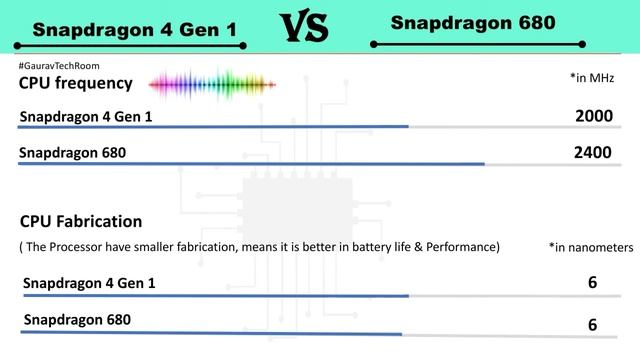 Snapdragon 4 Gen 1 VS Snapdragon 680

#GauravTechRoom

CPU frequency *in MHz

Snapdragon 4 Gen 1 2000

Snapdragon 680 2400

CPU Fabrication

( The Processor have smaller fabrication, means it is better in battery life & Performance) *in nanometers

Snapdragon 4 Gen 1 6

Snapdragon 680 6